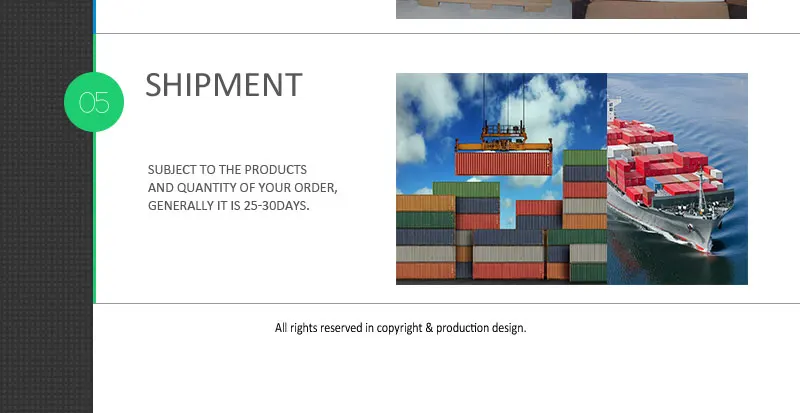 05

SHIPMENT

SUBJECT TO THE PRODUCTS AND QUANTITY OF YOUR ORDER, GENERALLY IT IS 25-30DAYS.

All rights reserved in copyright & production design.